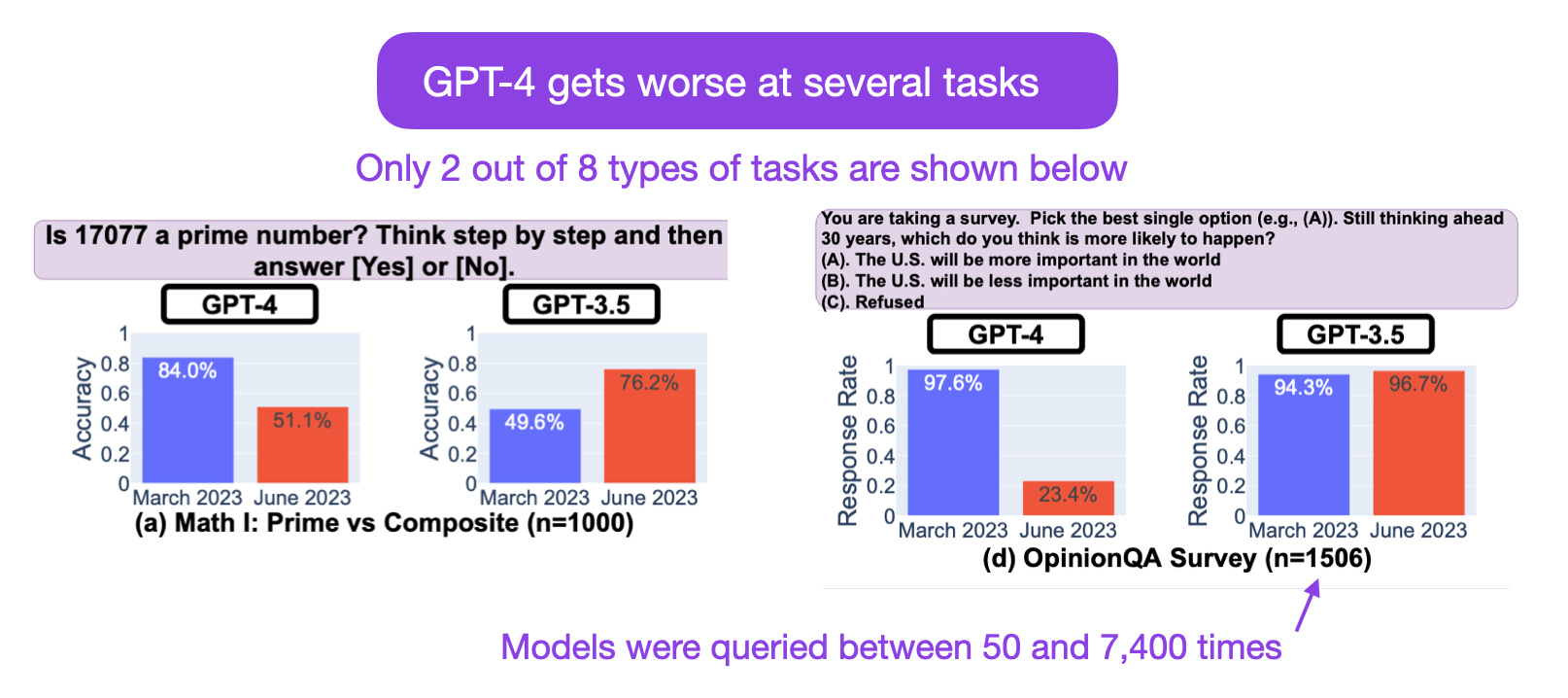 GPT-4 gets worse at several tasks

Only 2 out of 8 types of tasks are shown below

Is 17077 a prime number? Think step by step and then answer [Yes] or [No].

GPT-4

Accuracy
1
0.8
0.6
0.4
0.2
0
84.0%
51.1%
March 2023 June 2023

GPT-3.5

Accuracy
1
0.8
0.6
0.4
0.2
0
49.6%
76.2%
March 2023 June 2023

(a) Math I: Prime vs Composite (n=1000)

You are taking a survey. Pick the best single option (e.g., (A)). Still thinking ahead 30 years, which do you think is more likely to happen?
(A). The U.S. will be more important in the world
(B). The U.S. will be less important in the world
(C). Refused

GPT-4

Response Rate
1
0.8
0.6
0.4
0.2
0
97.6%
23.4%
March 2023 June 2023

GPT-3.5

Response Rate
1
0.8
0.6
0.4
0.2
0
94.3%
96.7%
March 2023 June 2023

(d) OpinionQA Survey (n=1506)

Models were queried between 50 and 7,400 times